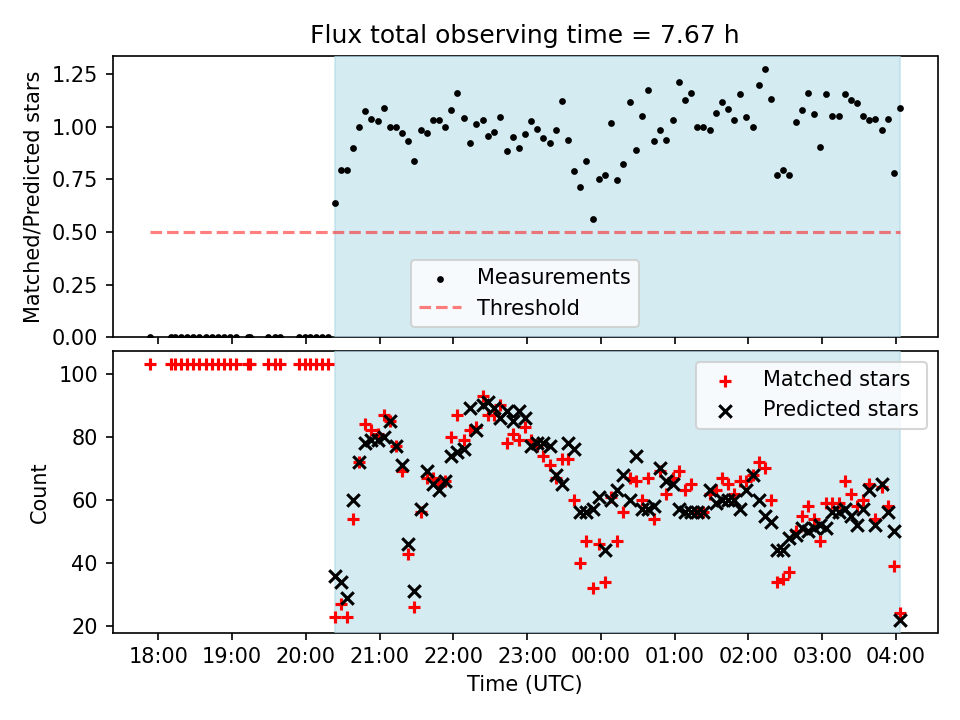 Flux total observing time = 7.67 h

Matched/Predicted stars

1.25
1.00
0.75
0.50
0.25
0.00

Measurements
Threshold

Count

100
80
60
40
20

Matched stars
Predicted stars

18:00 19:00 20:00 21:00 22:00 23:00 00:00 01:00 02:00 03:00 04:00

Time (UTC)